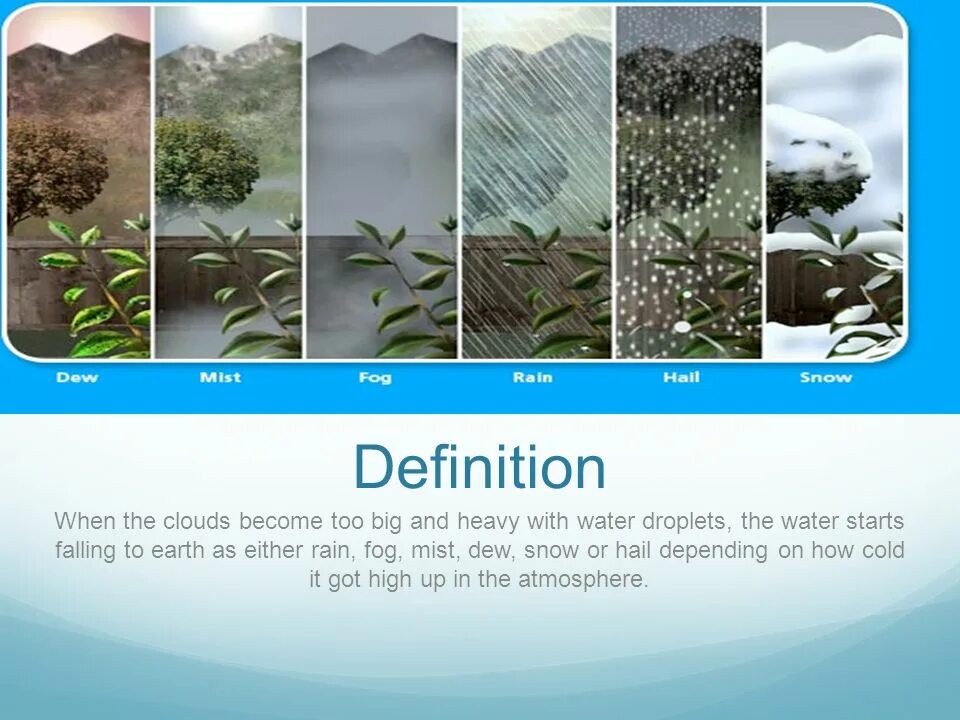 Dew Mist Fog Rain Hail Snow

Definition

When the clouds become too big and heavy with water droplets, the water starts falling to earth as either rain, fog, mist, dew, snow or hail depending on how cold it got high up in the atmosphere.